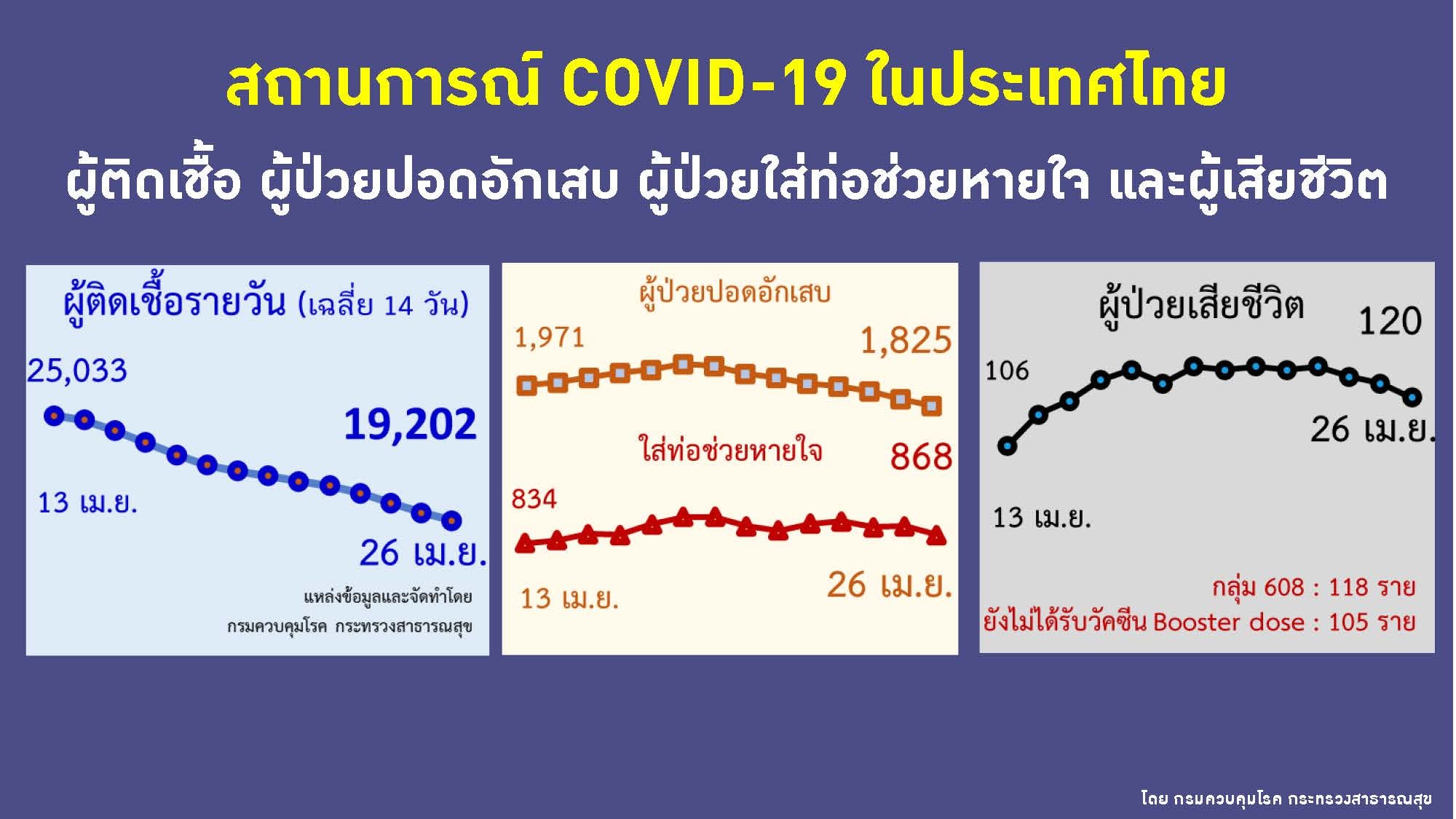 สถานการณ์ COVID-19 ในประเทศไทย

ผู้ติดเชื้อ ผู้ป่วยปอดอักเสบ ผู้ป่วยใส่ท่อช่วยหายใจ และผู้เสียชีวิต

ผู้ติดเชื้อรายวัน (เฉลี่ย 14 วัน)

25,033

19,202

13 เม.ย.

26 เม.ย.

แหล่งข้อมูลและจัดทำโดย
กรมควบคุมโรค กระทรวงสาธารณสุข

ผู้ป่วยปอดอักเสบ

1,971

1,825

ใส่ท่อช่วยหายใจ

868

834

13 เม.ย.

26 เม.ย.

ผู้ป่วยเสียชีวิต

120

106

26 เม.ย.

13 เม.ย.

กลุ่ม 608 : 118 ราย
ยังไม่ได้รับวัคซีน Booster dose : 105 ราย

โดย กรมควบคุมโรค กระทรวงสาธารณสุข